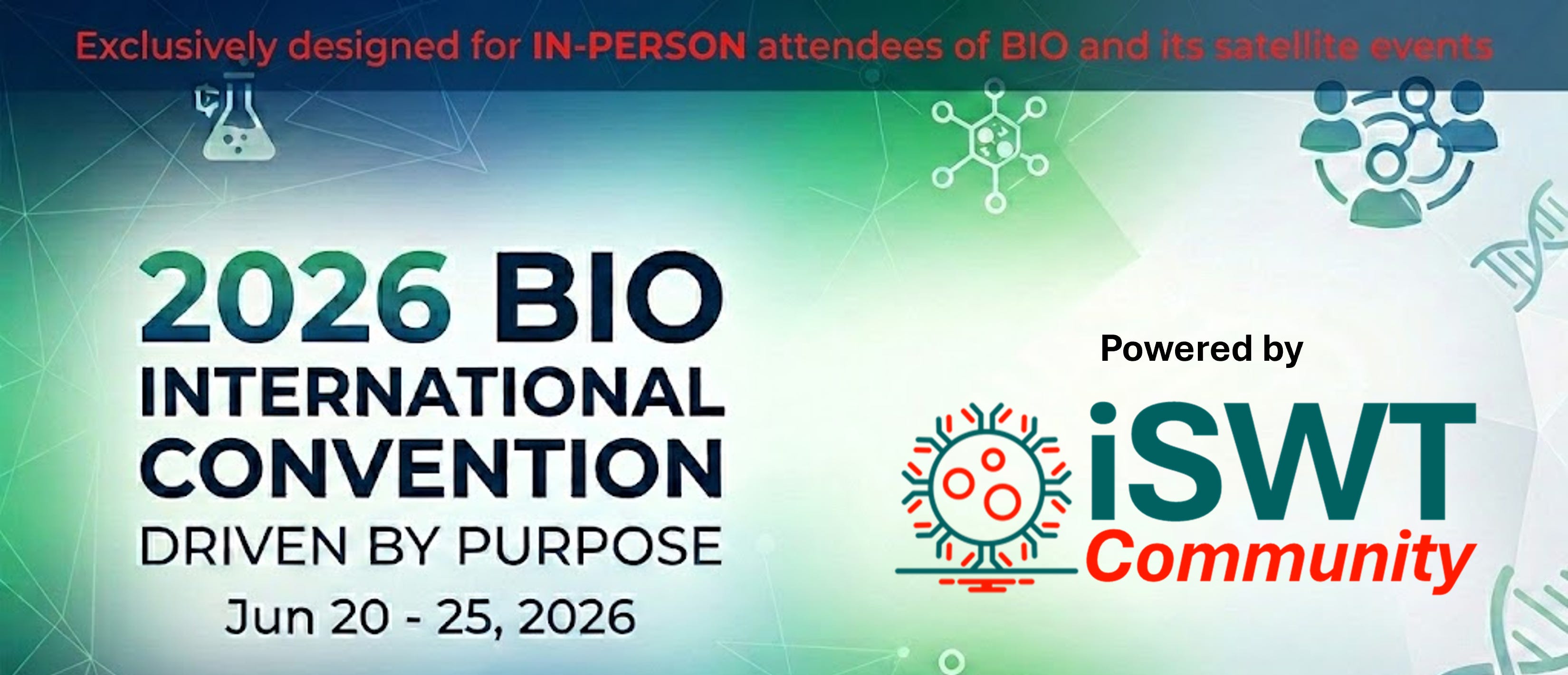 Exclusively designed for IN-PERSON attendees of BIO and its satellite events

2026 BIO INTERNATIONAL CONVENTION

DRIVEN BY PURPOSE

Jun 20 - 25, 2026

Powered by

iSWT Community